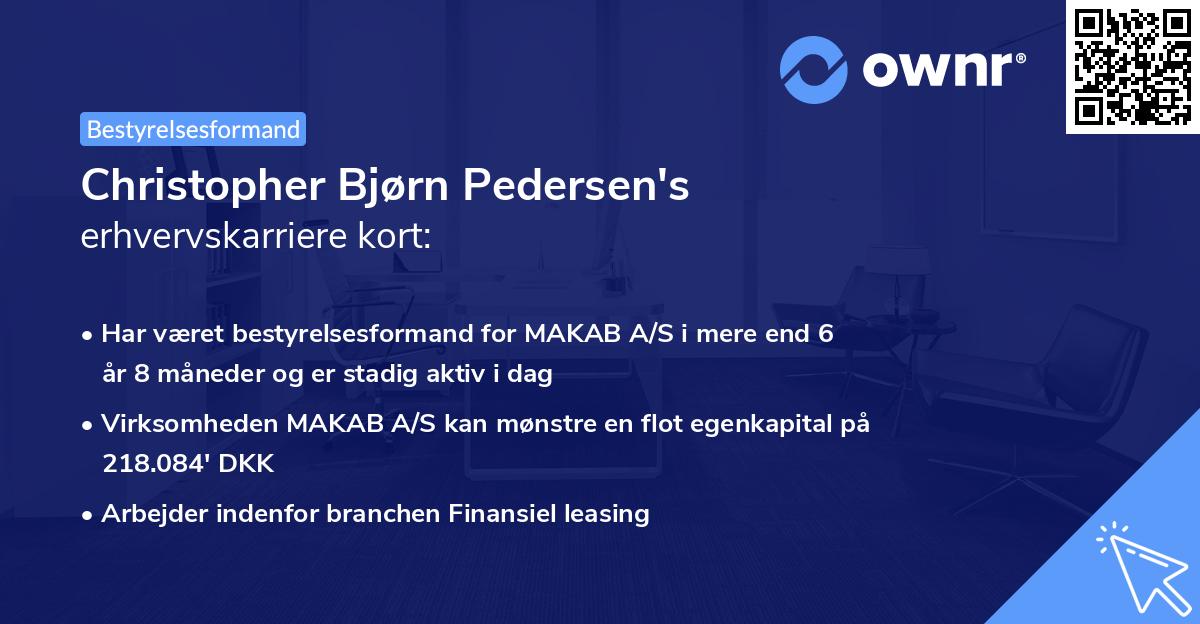 ownr®

Bestyrelsesformand

Christopher Bjørn Pedersen's
erhvervskarriere kort:

• Har været bestyrelsesformand for MAKAB A/S i mere end 6 år 8 måneder og er stadig aktiv i dag

• Virksomheden MAKAB A/S kan mønstre en flot egenkapital på 218.084' DKK

• Arbejder indenfor branchen Finansiel leasing